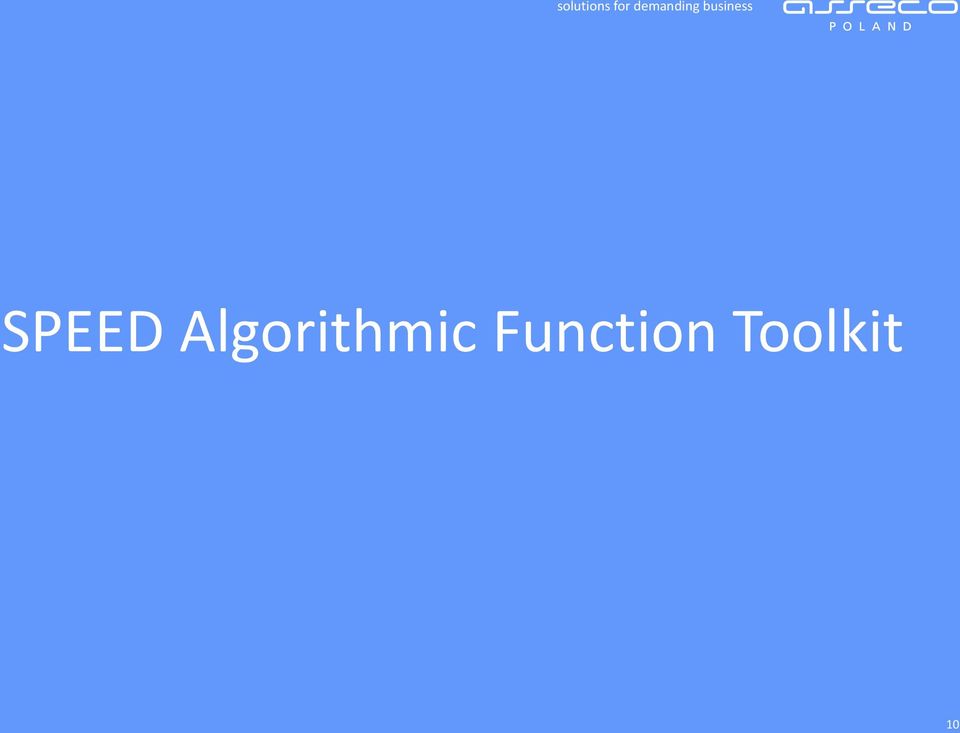 solutions for demanding business

asseco
POLAND

SPEED Algorithmic Function Toolkit

10